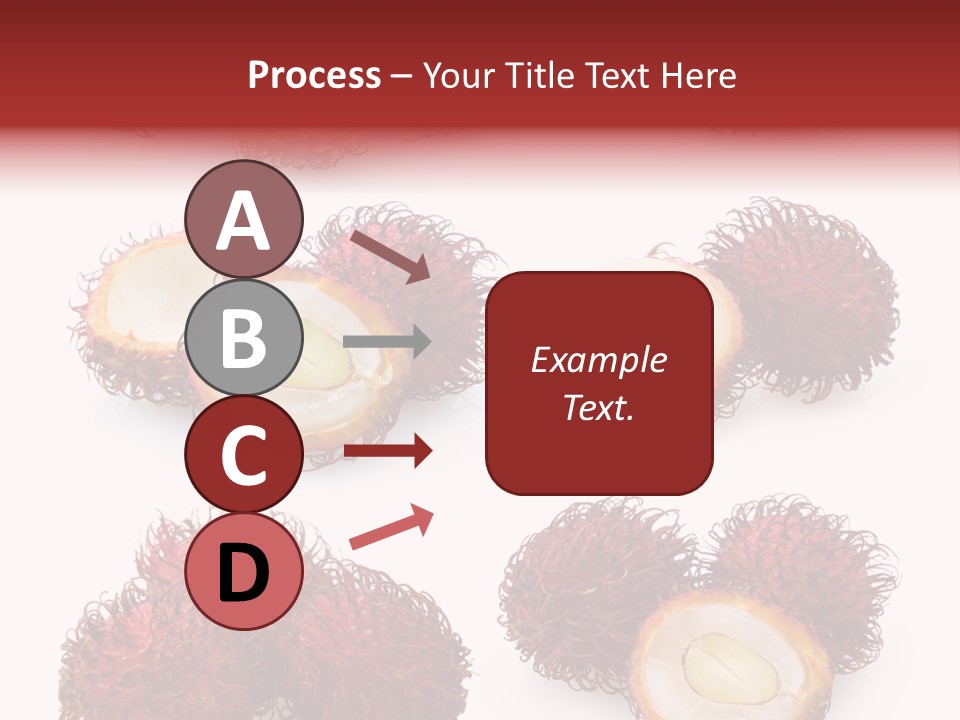 Process – Your Title Text Here

A

B

C

D

Example Text.